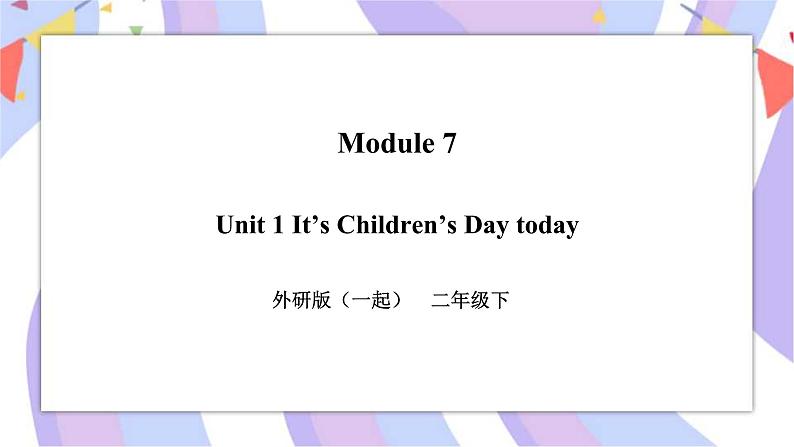 Module 7

Unit 1 It’s Children’s Day today

外研版（一起） 二年级下